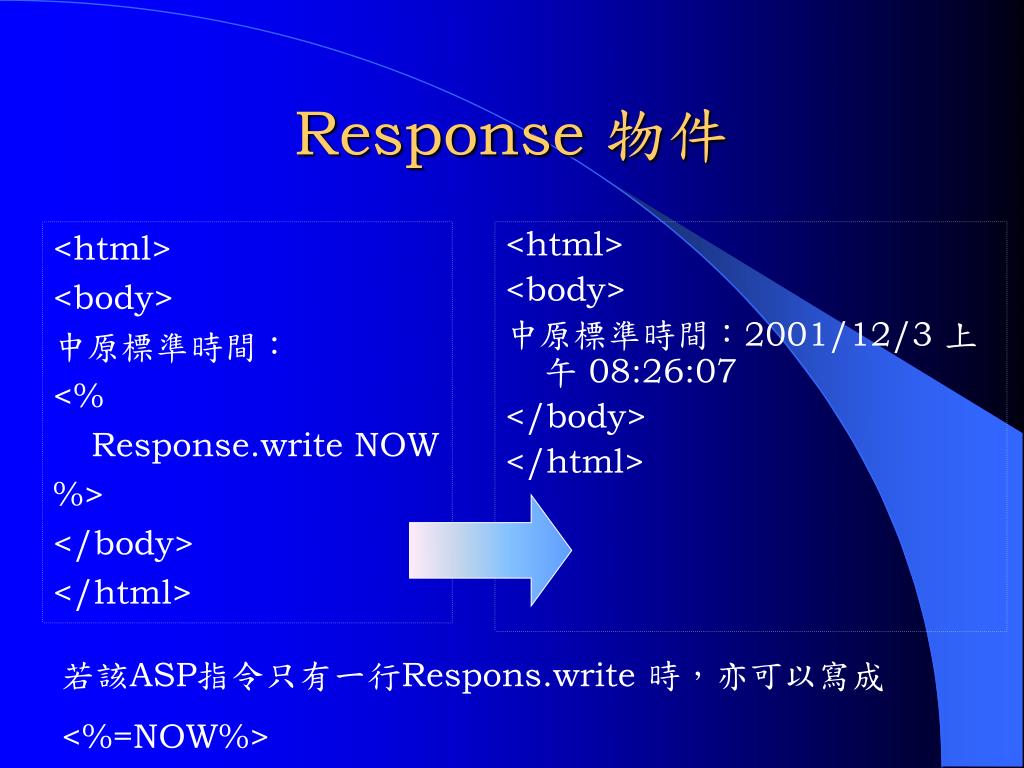 Response 物件

<html>
<body>
中原標準時間：
<%
Response.write NOW
%>
</body>
</html>

<html>
<body>
中原標準時間：2001/12/3 上午 08:26:07
</body>
</html>

若該ASP指令只有一行Respons.write 時，亦可以寫成

<%=NOW%>